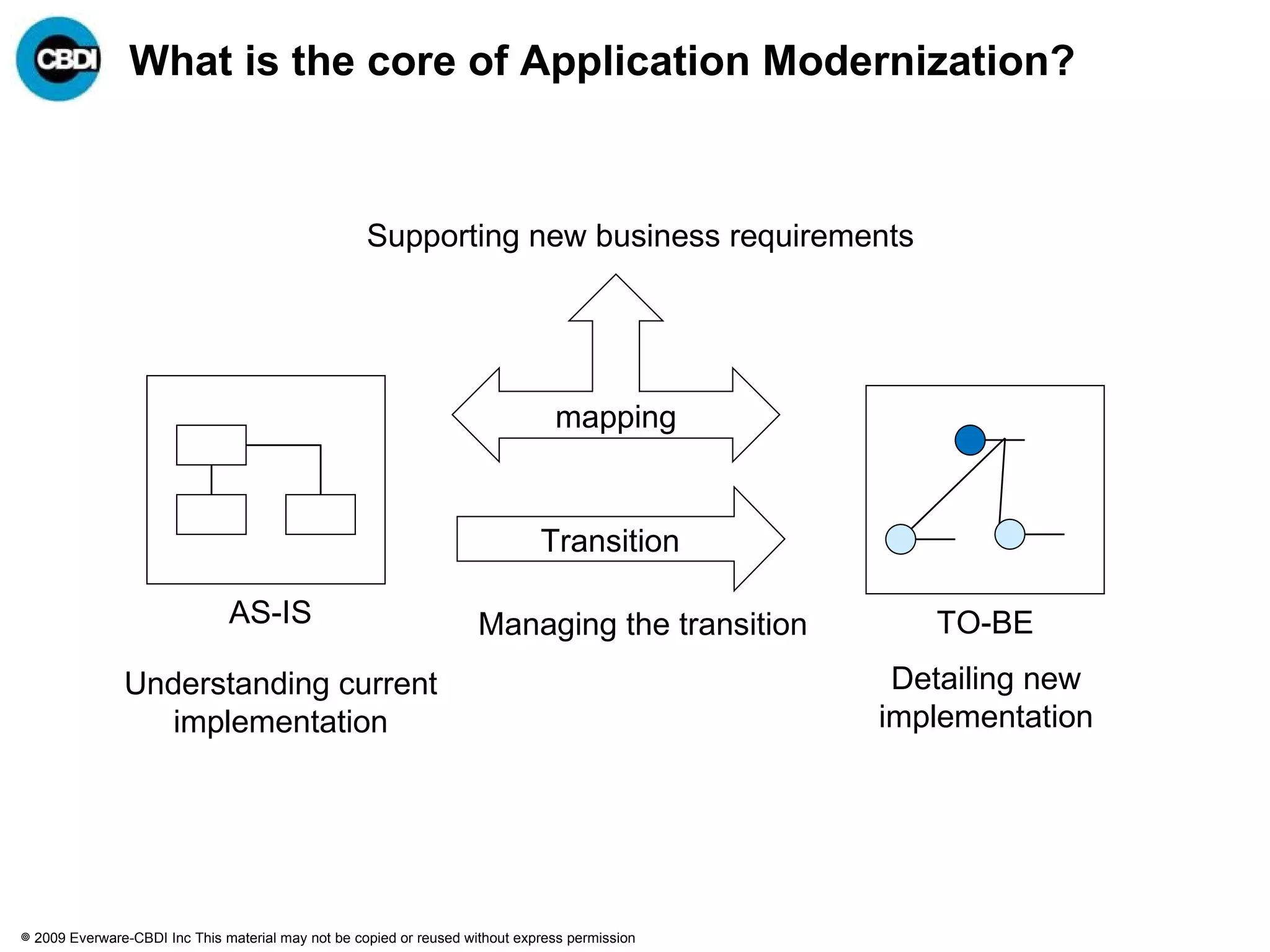 CBDI

What is the core of Application Modernization?

Supporting new business requirements

mapping

Transition

AS-IS

Managing the transition

TO-BE

Understanding current implementation

Detailing new implementation

© 2009 Everware-CBDI Inc This material may not be copied or reused without express permission